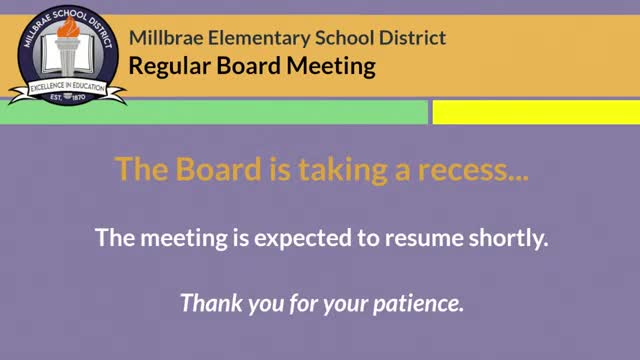 MILLBRAE SCHOOL DISTRICT
EXCELLENCE IN EDUCATION
EST. 1870

Millbrae Elementary School District
Regular Board Meeting

The Board is taking a recess...

The meeting is expected to resume shortly.

Thank you for your patience.